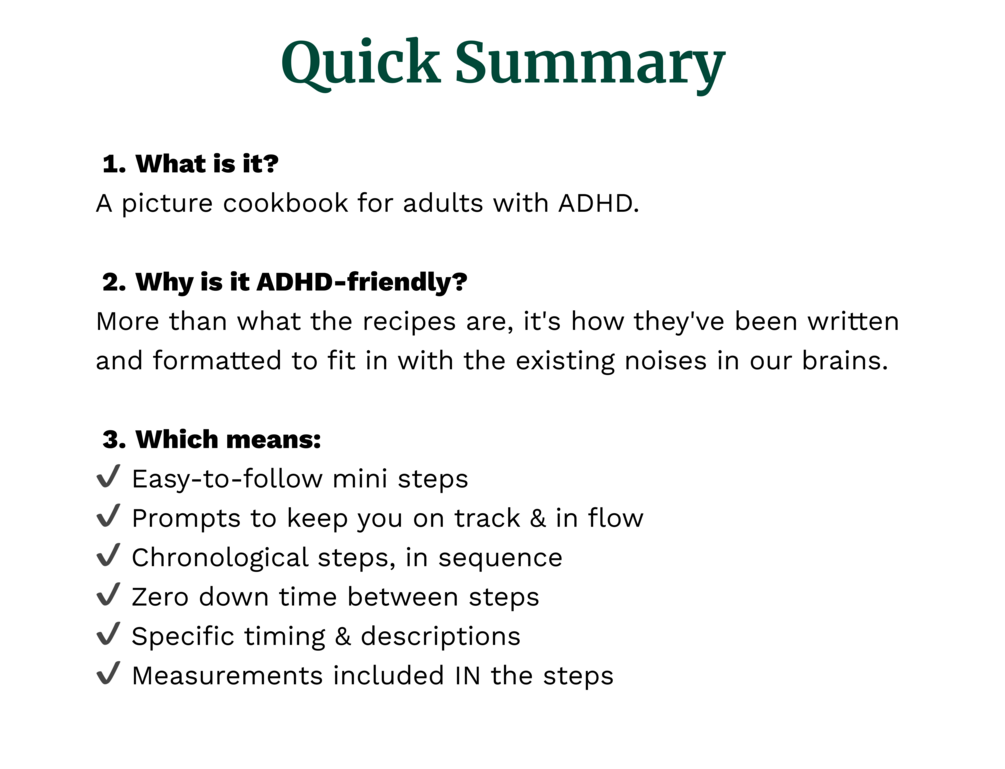 Quick Summary

1. What is it?
A picture cookbook for adults with ADHD.

2. Why is it ADHD-friendly?
More than what the recipes are, it's how they've been written and formatted to fit in with the existing noises in our brains.

3. Which means:
✔ Easy-to-follow mini steps
✔ Prompts to keep you on track & in flow
✔ Chronological steps, in sequence
✔ Zero down time between steps
✔ Specific timing & descriptions
✔ Measurements included IN the steps